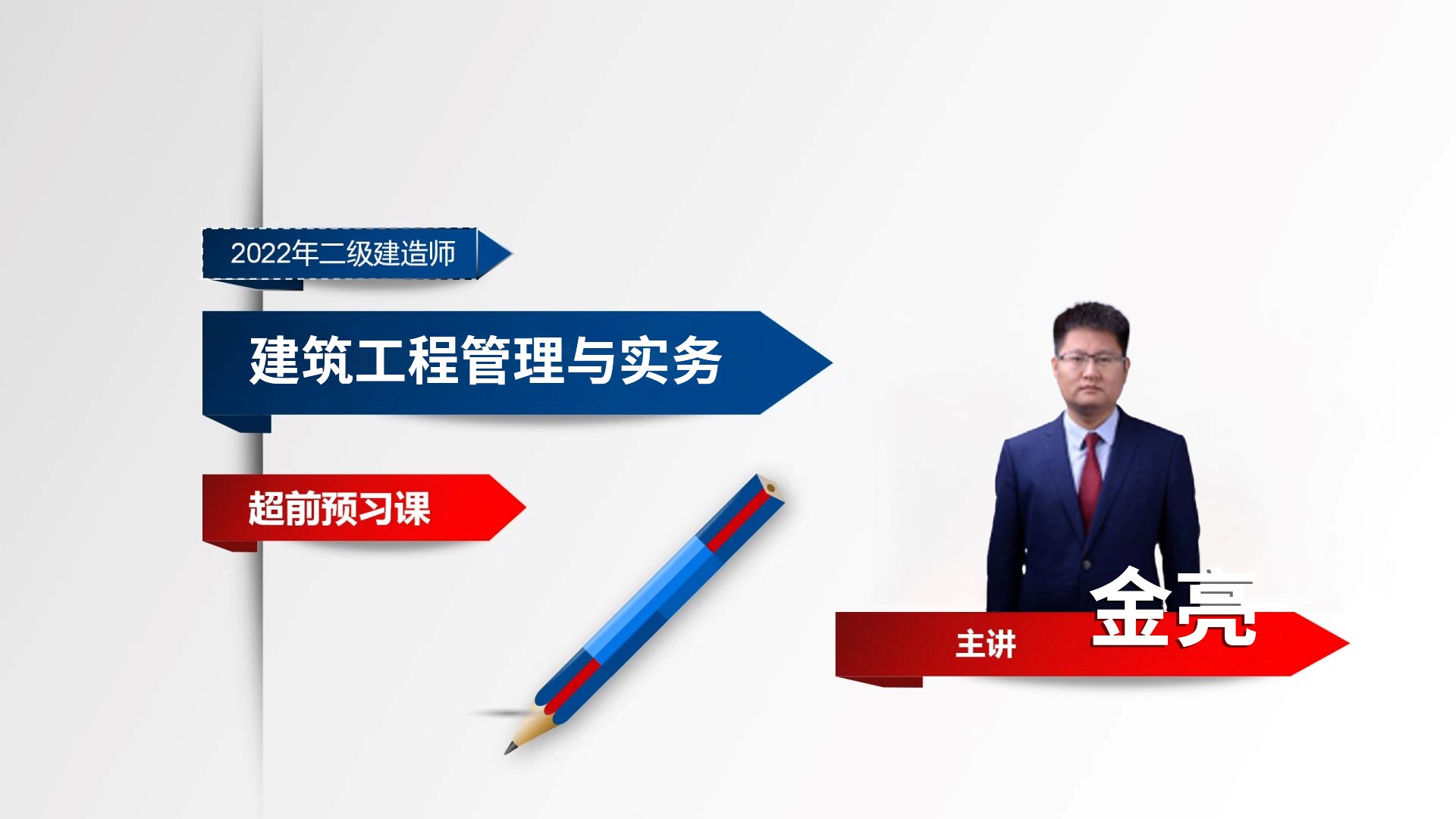 2022年二级建造师

建筑工程管理与实务

超前预习课

主讲 金亮